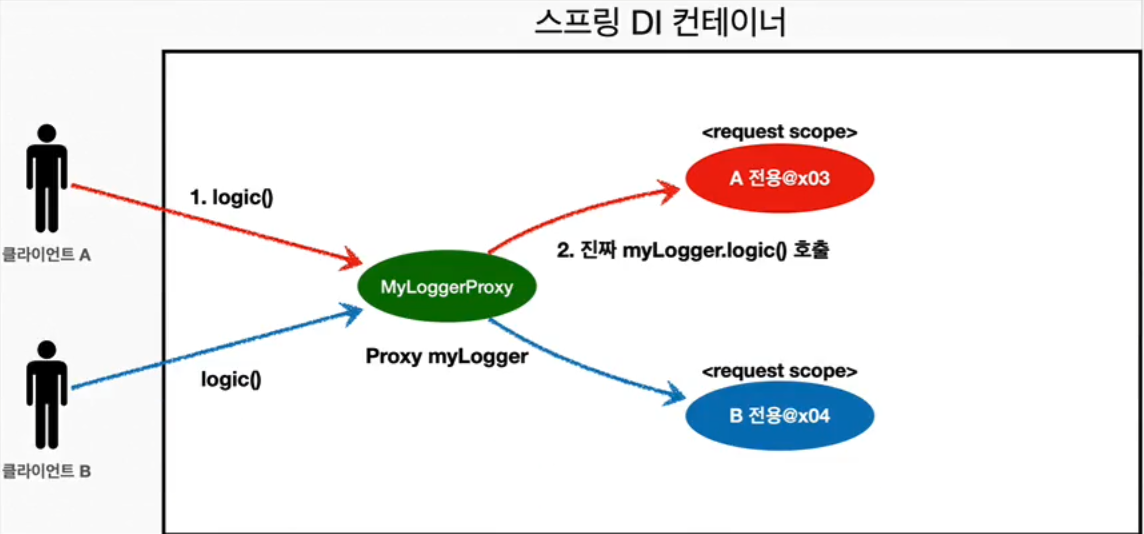 스프링 DI 컨테이너

클라이언트 A

1. logic()

<request scope>

A 전용@x03

2. 진짜 myLogger.logic() 호출

MyLoggerProxy

Proxy myLogger

클라이언트 B

logic()

<request scope>

B 전용@x04